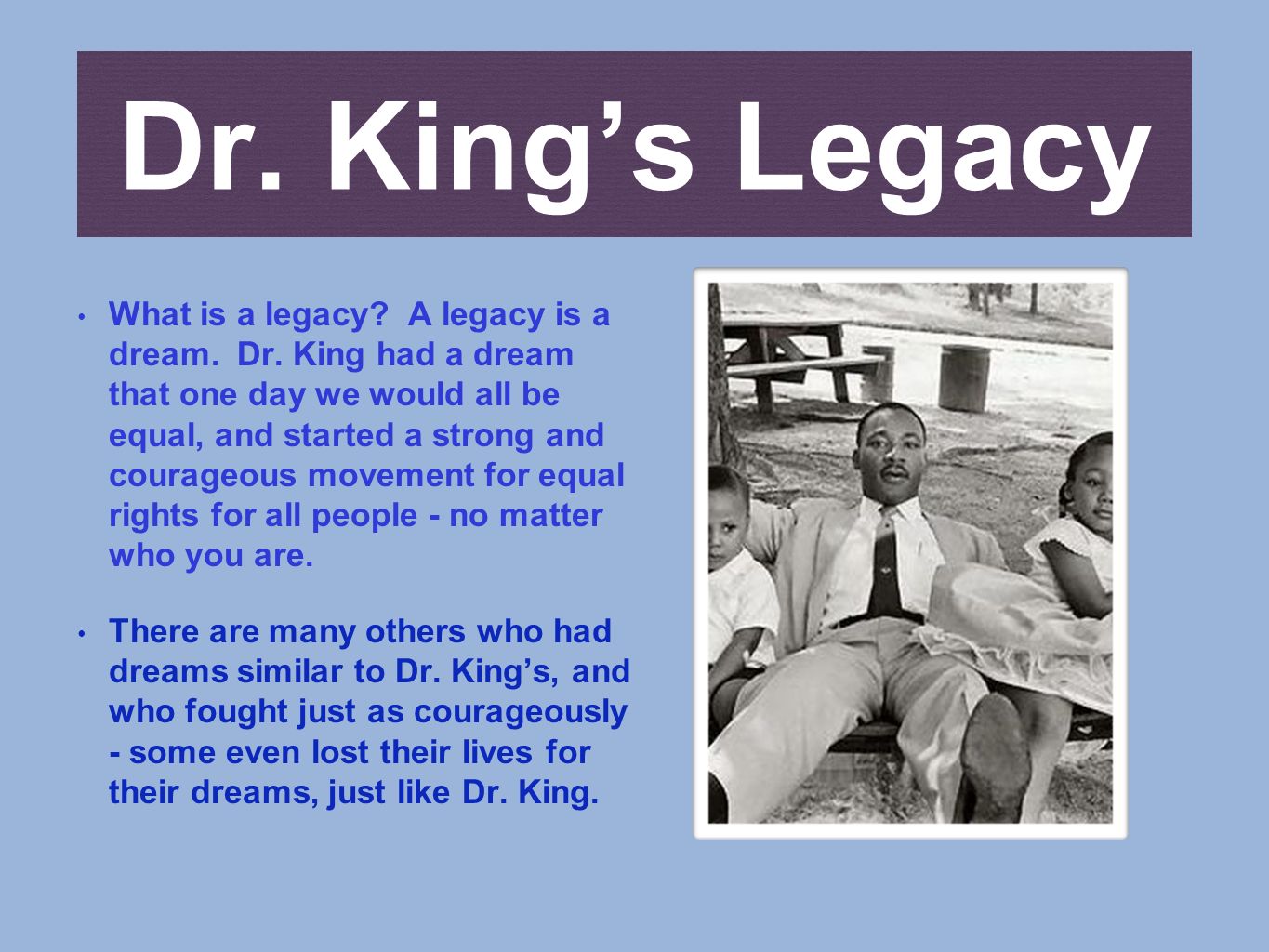 Dr. King’s Legacy

• What is a legacy? A legacy is a dream. Dr. King had a dream that one day we would all be equal, and started a strong and courageous movement for equal rights for all people - no matter who you are.

• There are many others who had dreams similar to Dr. King’s, and who fought just as courageously - some even lost their lives for their dreams, just like Dr. King.